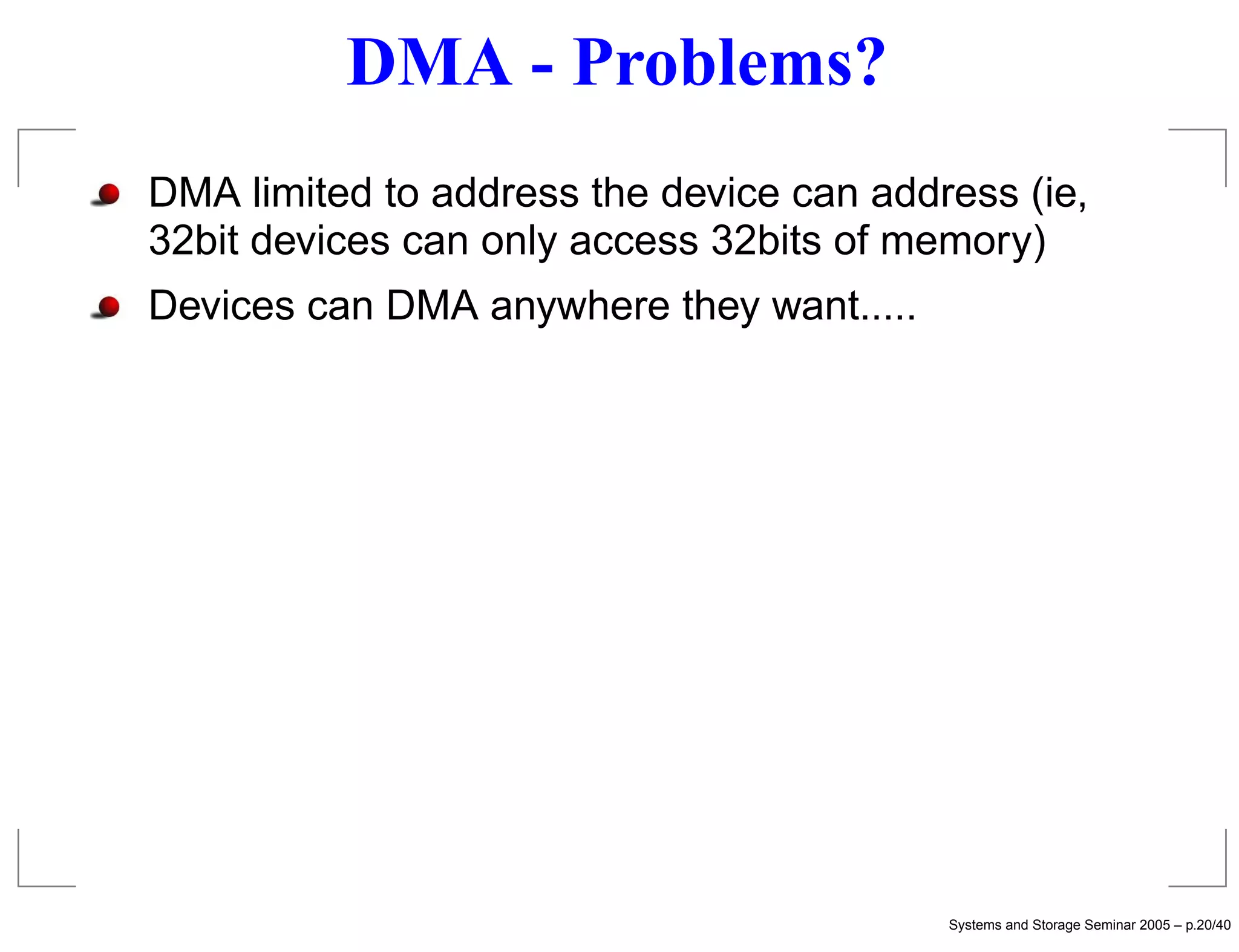 DMA - Problems?

DMA limited to address the device can address (ie, 32bit devices can only access 32bits of memory)

Devices can DMA anywhere they want.....

Systems and Storage Seminar 2005 – p.20/40